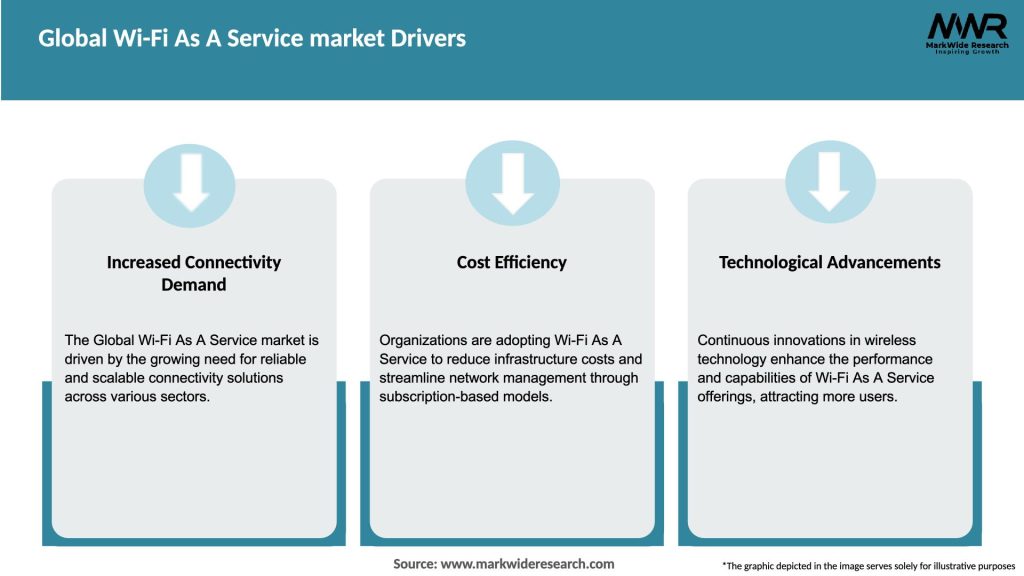 Global Wi-Fi As A Service market Drivers

MWR
MarkWide Research
Inspiring Growth

Increased Connectivity Demand

The Global Wi-Fi As A Service market is driven by the growing need for reliable and scalable connectivity solutions across various sectors.

Cost Efficiency

Organizations are adopting Wi-Fi As A Service to reduce infrastructure costs and streamline network management through subscription-based models.

Technological Advancements

Continuous innovations in wireless technology enhance the performance and capabilities of Wi-Fi As A Service offerings, attracting more users.

Source: www.markwideresearch.com

*The graphic depicted in the image serves solely for illustrative purposes